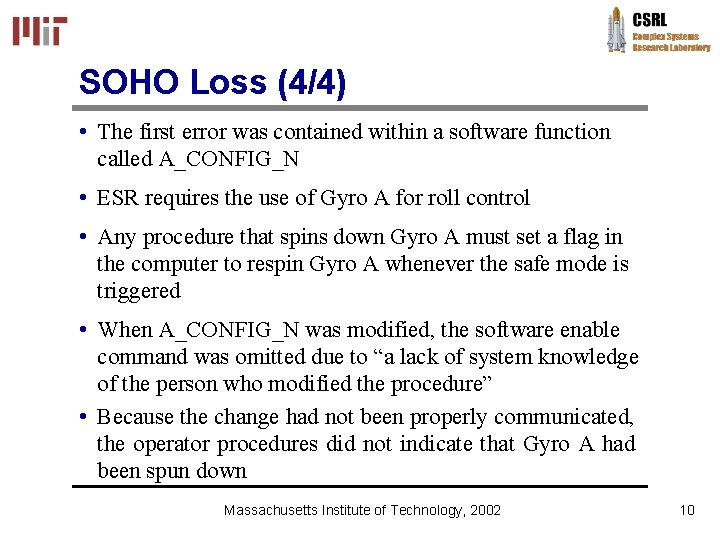 MIT

CSRL
Complex Systems
Research Laboratory

SOHO Loss (4/4)

• The first error was contained within a software function called A_CONFIG_N

• ESR requires the use of Gyro A for roll control

• Any procedure that spins down Gyro A must set a flag in the computer to respin Gyro A whenever the safe mode is triggered

• When A_CONFIG_N was modified, the software enable command was omitted due to “a lack of system knowledge of the person who modified the procedure”

• Because the change had not been properly communicated, the operator procedures did not indicate that Gyro A had been spun down

Massachusetts Institute of Technology, 2002

10